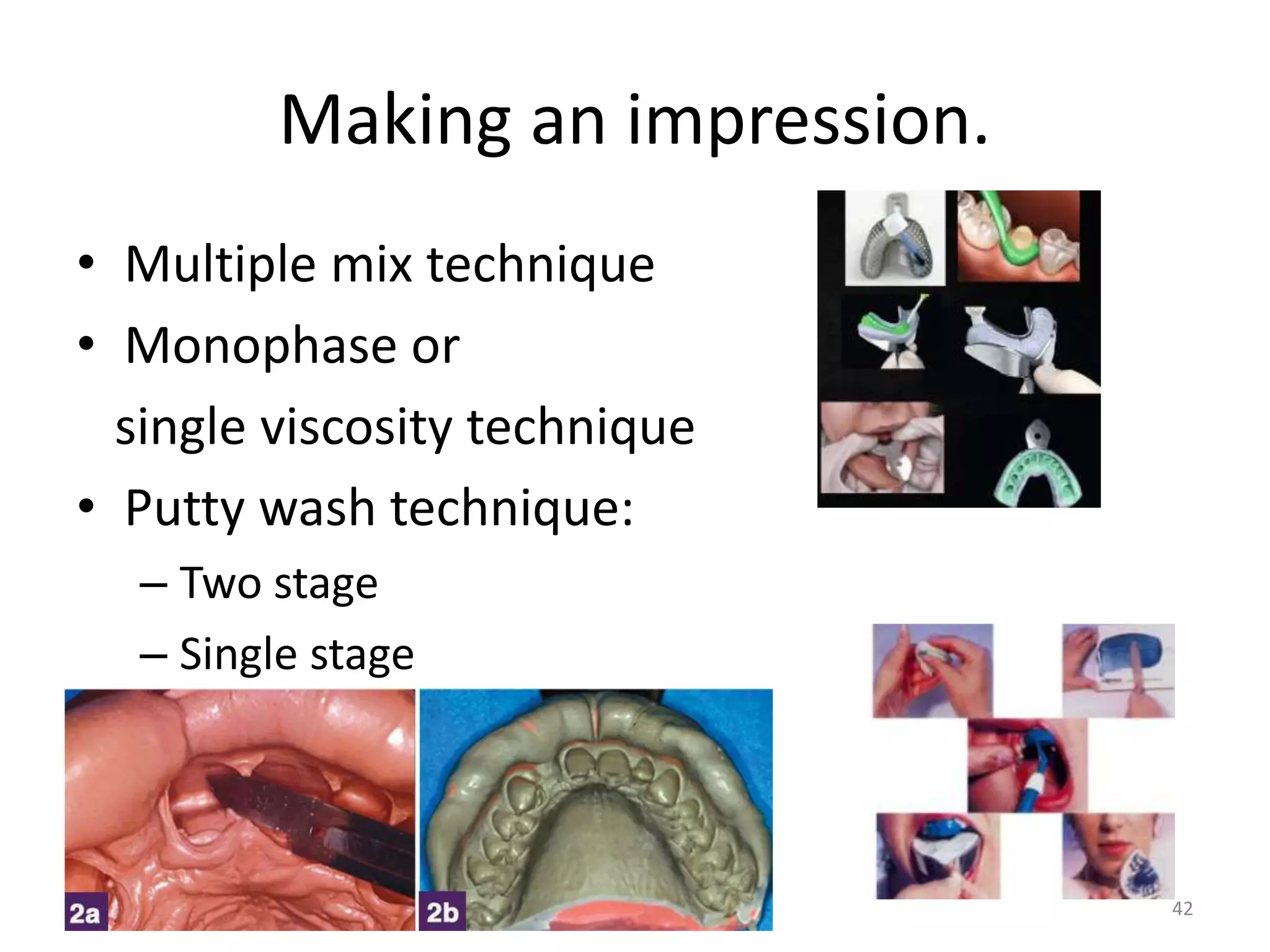 Making an impression.

• Multiple mix technique
• Monophase or single viscosity technique
• Putty wash technique:
– Two stage
– Single stage

2a

2b

42